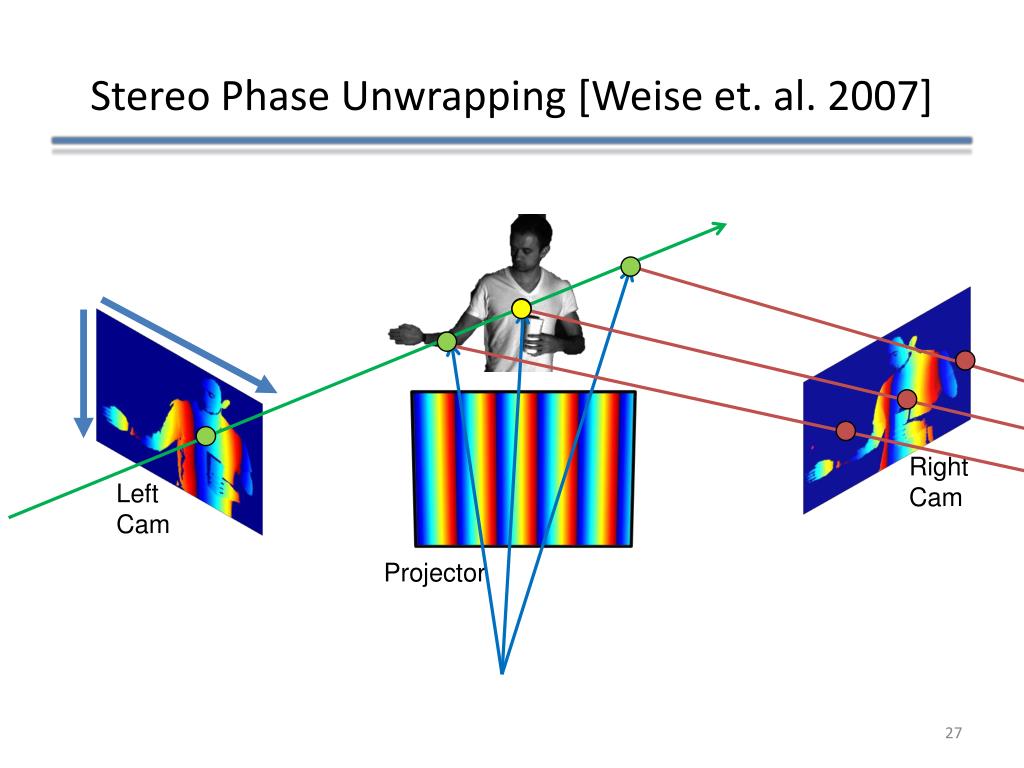 Stereo Phase Unwrapping [Weise et. al. 2007]

Left Cam

Projector

Right Cam

27